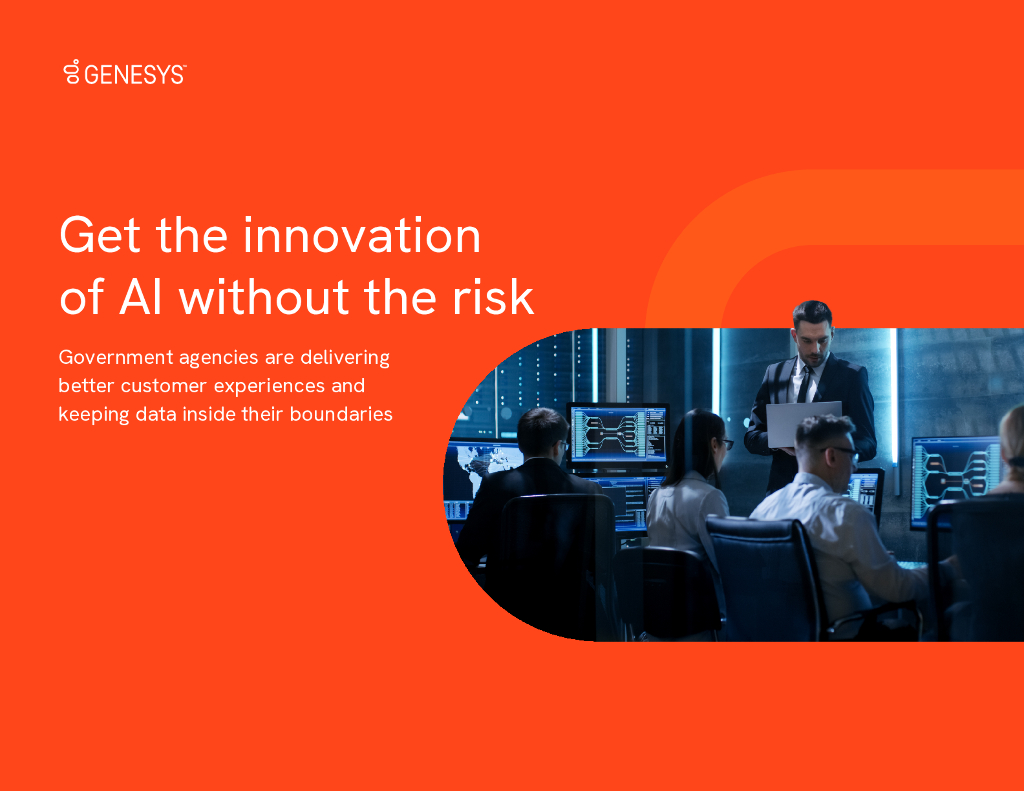 GENESYS™

Get the innovation of AI without the risk

Government agencies are delivering better customer experiences and keeping data inside their boundaries